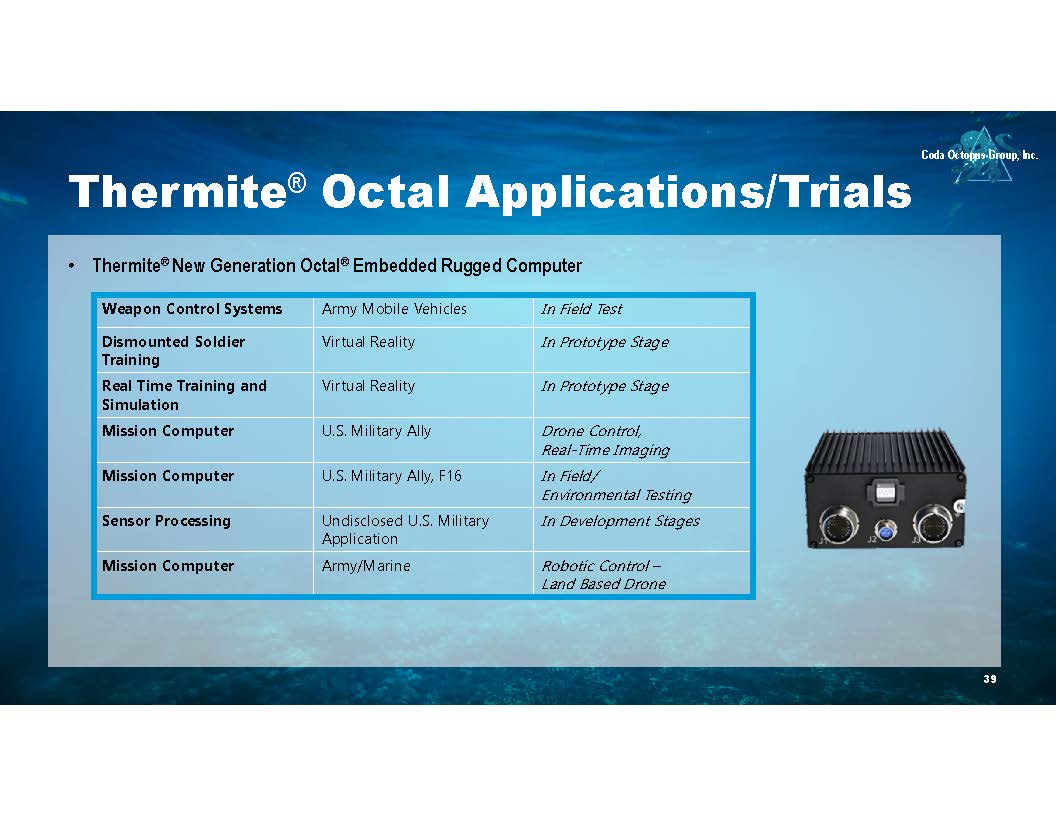 Coda Octopus Group, Inc.

Thermite® Octal Applications/Trials

• Thermite® New Generation Octal® Embedded Rugged Computer

| Weapon Control Systems | Army Mobile Vehicles | In Field Test |
|---|---|---|
| Dismounted Soldier Training | Virtual Reality | In Prototype Stage |
| Real Time Training and Simulation | Virtual Reality | In Prototype Stage |
| Mission Computer | U.S. Military Ally | Drone Control, Real-Time Imaging |
| Mission Computer | U.S. Military Ally, F16 | In Field/ Environmental Testing |
| Sensor Processing | Undisclosed U.S. Military Application | In Development Stages |
| Mission Computer | Army/Marine | Robotic Control – Land Based Drone |

J1 J2 J3

39